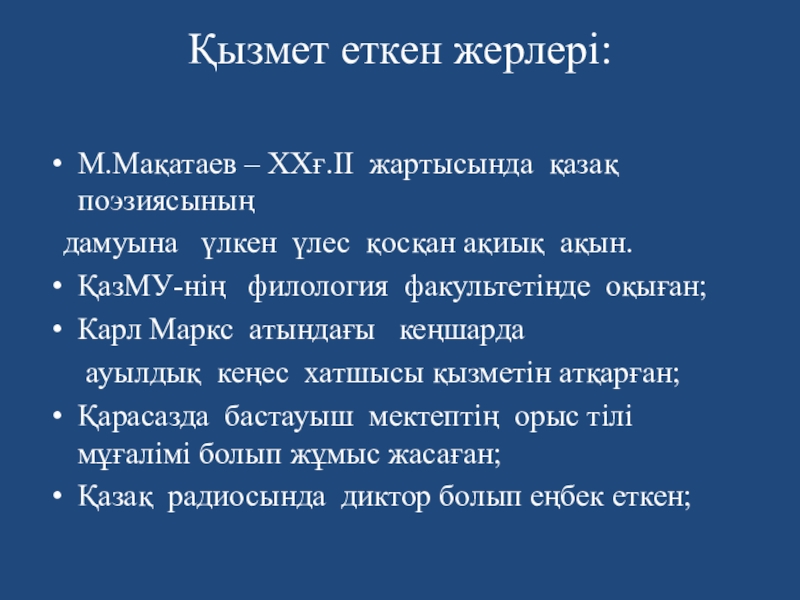 Қызмет еткен жерлері:

• М.Мақатаев – ХХғ.ІІ жартысында қазақ поэзиясының
дамуына үлкен үлес қосқан ақиық ақын.
• ҚазМУ-нің филология факультетінде оқыған;
• Карл Маркс атындағы кеңшарда
ауылдық кеңес хатшысы қызметін атқарған;
• Қарасазда бастауыш мектептің орыс тілі мұғалімі болып жұмыс жасаған;
• Қазақ радиосында диктор болып еңбек еткен;